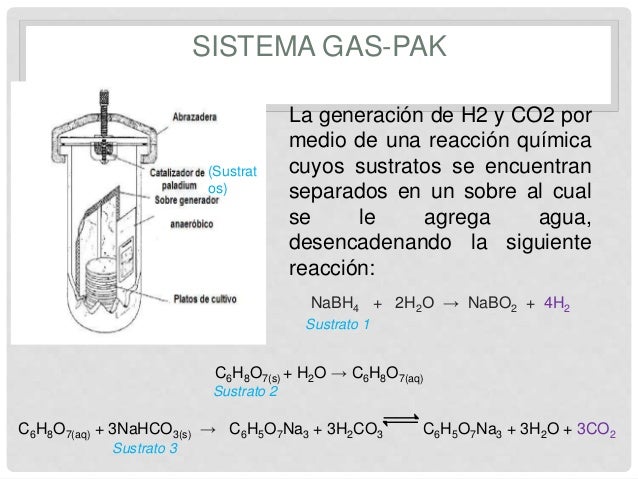 SISTEMA GAS-PAK

Abrazadera

Catalizador de paladium (Sustratos)

Sobre generador anaeróbico

Platos de cultivo

La generación de H2 y CO2 por medio de una reacción química cuyos sustratos se encuentran separados en un sobre al cual se le agrega agua, desencadenando la siguiente reacción:

$NaBH_4 + 2H_2O \rightarrow NaBO_2 + 4H_2$
Sustrato 1

$C_6H_8O_{7(s)} + H_2O \rightarrow C_6H_8O_{7(aq)}$
Sustrato 2

$C_6H_8O_{7(aq)} + 3NaHCO_{3(s)} \rightarrow C_6H_5O_7Na_3 + 3H_2CO_3 \rightleftharpoons C_6H_5O_7Na_3 + 3H_2O + 3CO_2$
Sustrato 3